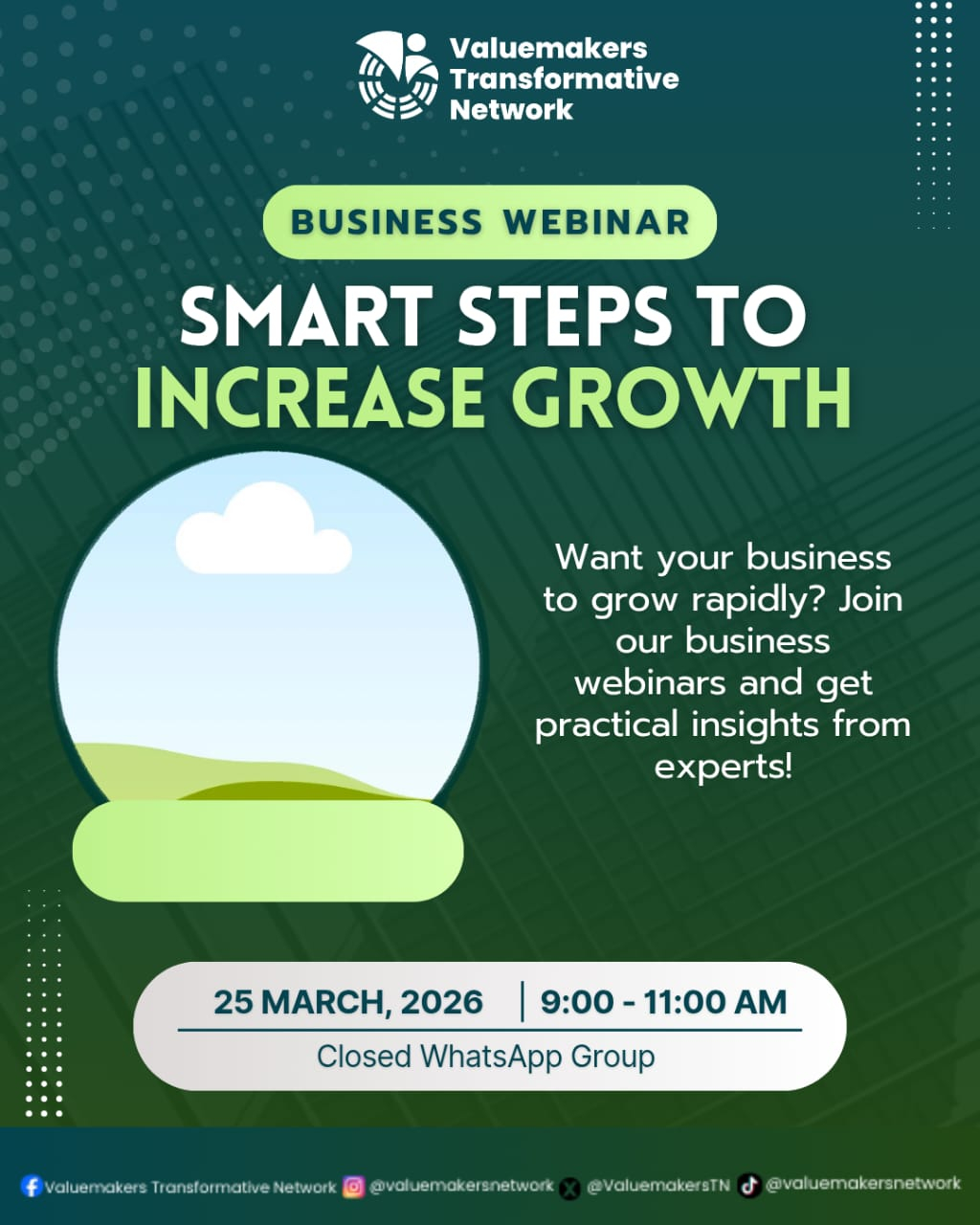 Valuemakers Transformative Network

BUSINESS WEBINAR

SMART STEPS TO INCREASE GROWTH

Want your business to grow rapidly? Join our business webinars and get practical insights from experts!

25 MARCH, 2026 | 9:00 - 11:00 AM

Closed WhatsApp Group

Valuemakers Transformative Network @valuemakersnetwork @ValuemakersTN @valuemakersnetwork